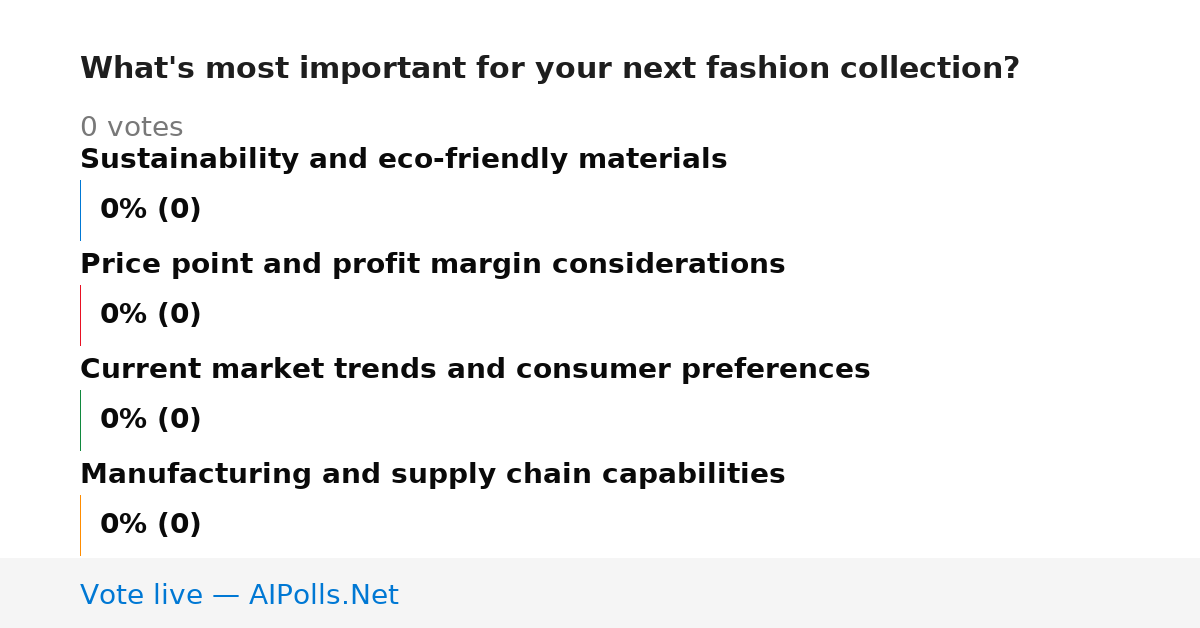 What's most important for your next fashion collection?

0 votes

Sustainability and eco-friendly materials

0% (0)

Price point and profit margin considerations

0% (0)

Current market trends and consumer preferences

0% (0)

Manufacturing and supply chain capabilities

0% (0)

Vote live — AIPolls.Net